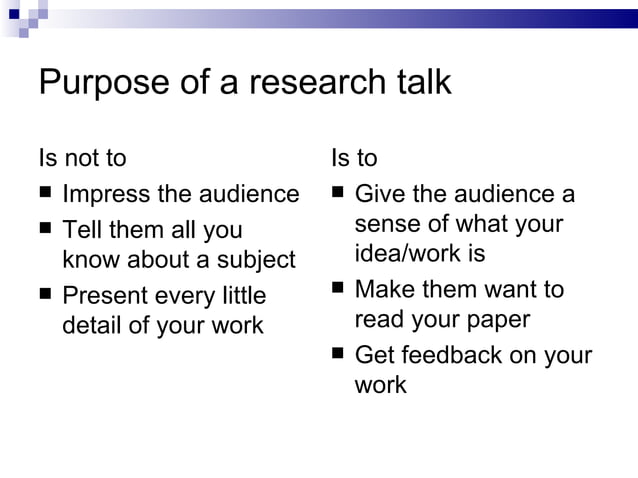 Purpose of a research talk

Is not to

■ Impress the audience
■ Tell them all you know about a subject
■ Present every little detail of your work

Is to

■ Give the audience a sense of what your idea/work is
■ Make them want to read your paper
■ Get feedback on your work